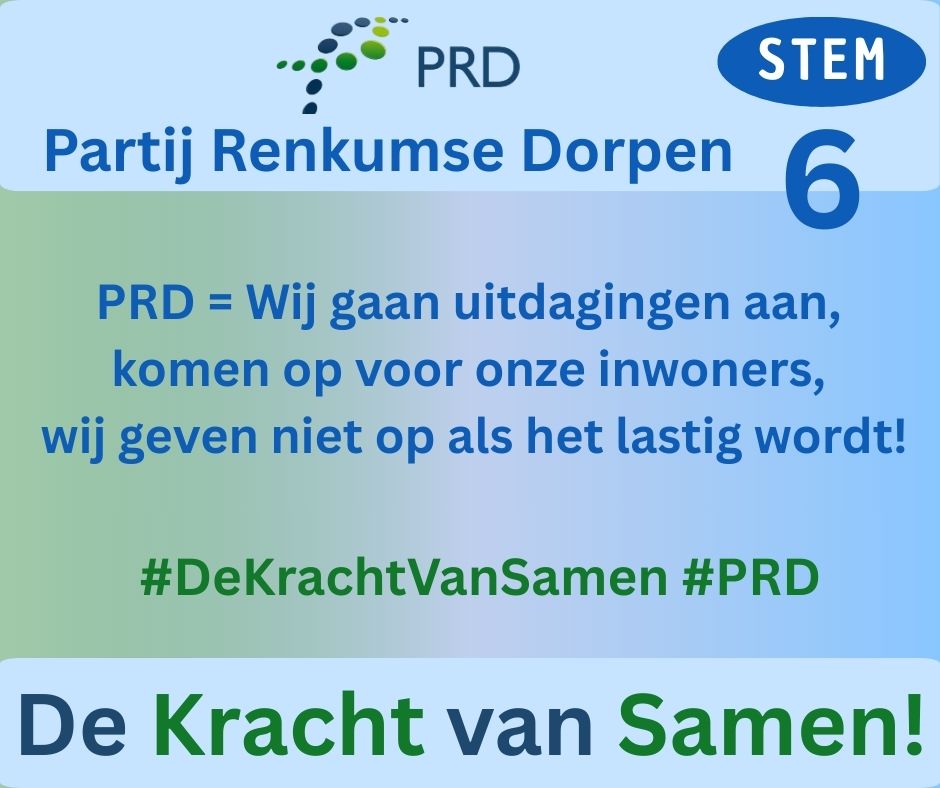 PRD

STEM

Partij Renkumse Dorpen

6

PRD = Wij gaan uitdagingen aan, komen op voor onze inwoners, wij geven niet op als het lastig wordt!

#DeKrachtVanSamen #PRD

De Kracht van Samen!